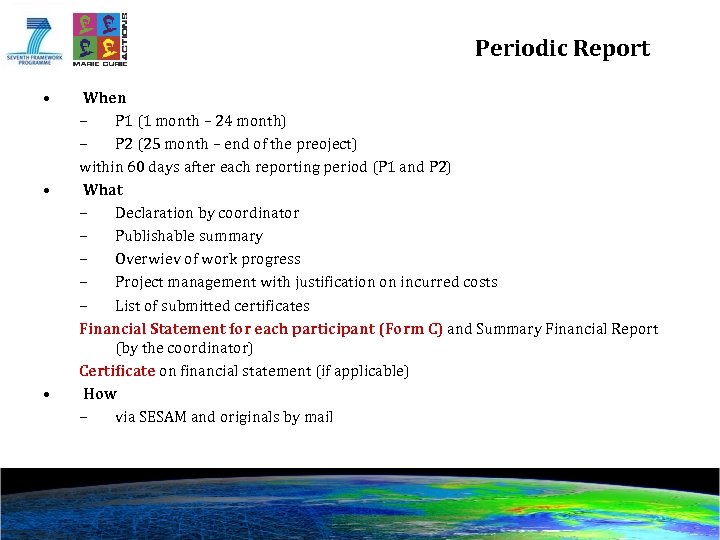 SEVENTH FRAMEWORK PROGRAMME

MARIE CURIE ACTIONS

Periodic Report

• When
– P1 (1 month – 24 month)
– P2 (25 month – end of the preoject)
within 60 days after each reporting period (P1 and P2)
• What
– Declaration by coordinator
– Publishable summary
– Overwiev of work progress
– Project management with justification on incurred costs
– List of submitted certificates
Financial Statement for each participant (Form C) and Summary Financial Report (by the coordinator)
Certificate on financial statement (if applicable)
• How
– via SESAM and originals by mail